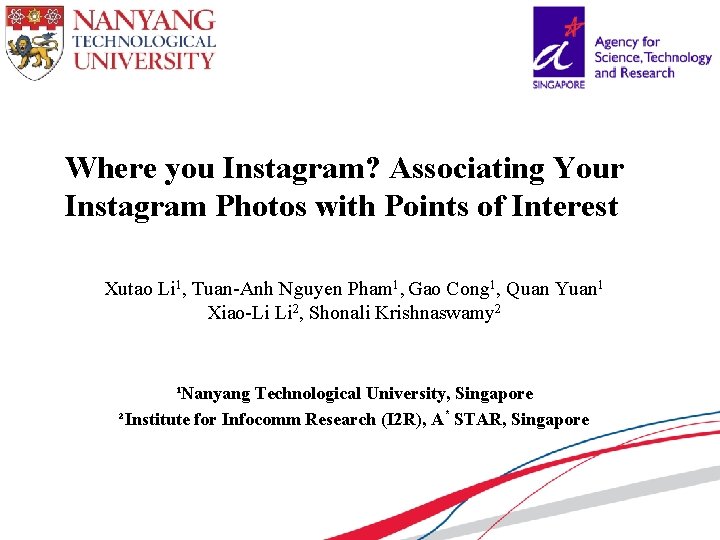 NANYANG
TECHNOLOGICAL
UNIVERSITY

SINGAPORE

Agency for Science, Technology and Research

Where you Instagram? Associating Your Instagram Photos with Points of Interest

Xutao Li$^1$, Tuan-Anh Nguyen Pham$^1$, Gao Cong$^1$, Quan Yuan$^1$
Xiao-Li Li$^2$, Shonali Krishnaswamy$^2$

$^1$Nanyang Technological University, Singapore
$^2$Institute for Infocomm Research (I2R), A$^*$ STAR, Singapore